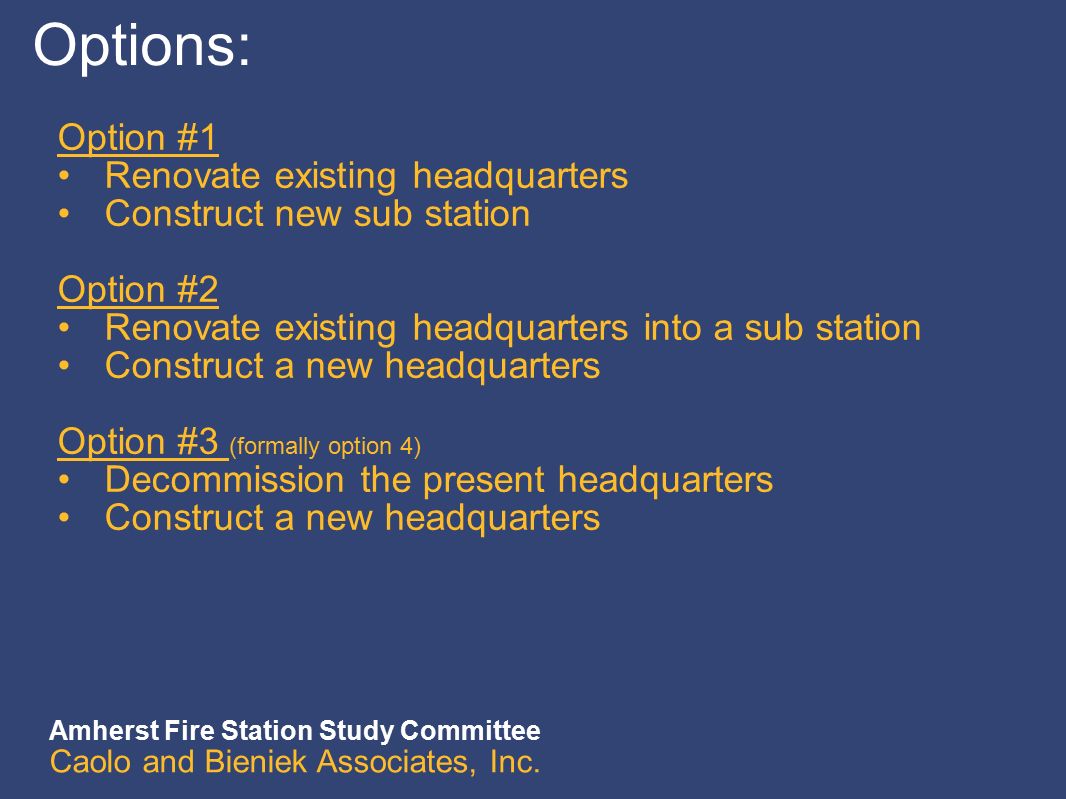 Options:

Option #1
• Renovate existing headquarters
• Construct new sub station

Option #2
• Renovate existing headquarters into a sub station
• Construct a new headquarters

Option #3 (formally option 4)
• Decommission the present headquarters
• Construct a new headquarters

Amherst Fire Station Study Committee
Caolo and Bieniek Associates, Inc.